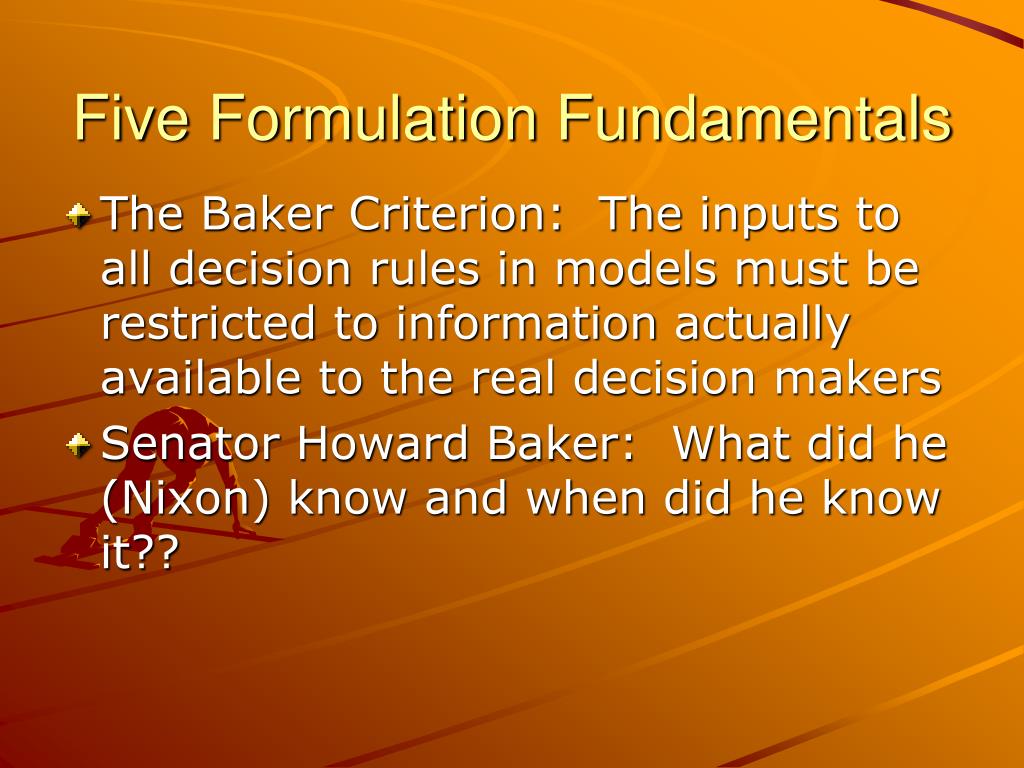 Five Formulation Fundamentals

The Baker Criterion:  The inputs to all decision rules in models must be restricted to information actually available to the real decision makers

Senator Howard Baker:  What did he (Nixon) know and when did he know it??